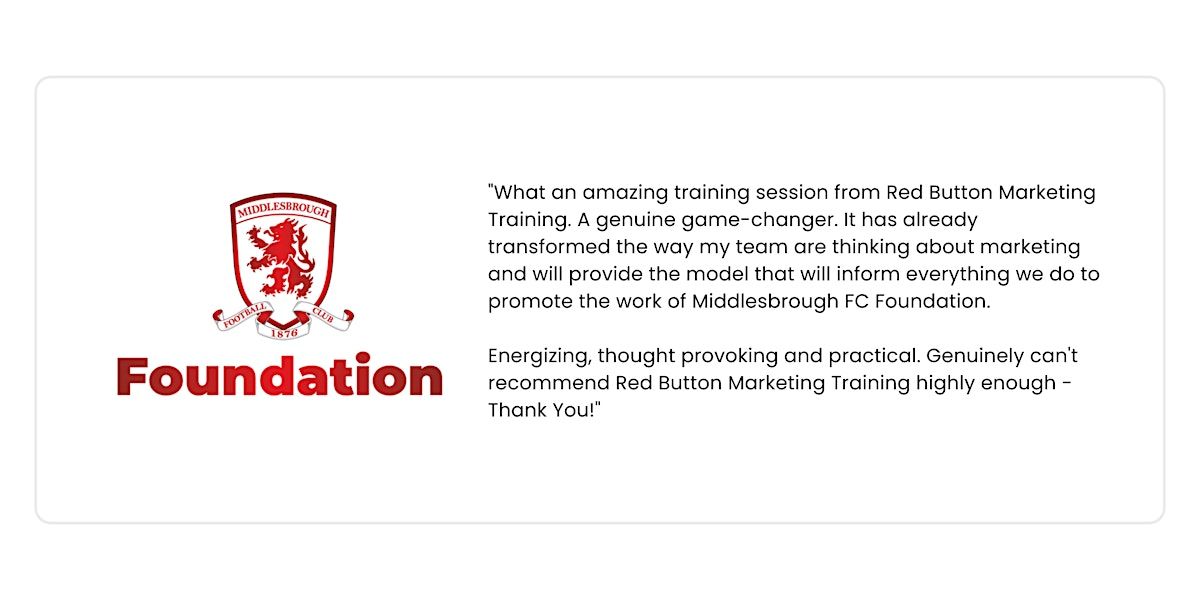 MIDDLESBROUGH
FOOTBALL CLUB
1876
Foundation

"What an amazing training session from Red Button Marketing Training. A genuine game-changer. It has already transformed the way my team are thinking about marketing and will provide the model that will inform everything we do to promote the work of Middlesbrough FC Foundation.

Energizing, thought provoking and practical. Genuinely can't recommend Red Button Marketing Training highly enough - Thank You!"